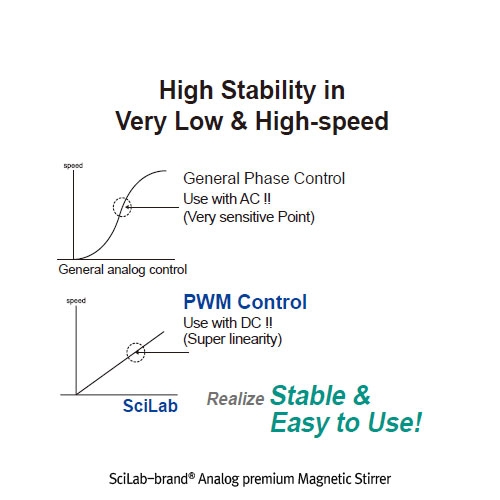 High Stability in
Very Low & High-speed

speed

General Phase Control
Use with AC !!
(Very sensitive Point)

General analog control

speed

PWM Control
Use with DC !!
(Super linearity)

SciLab

Realize Stable & Easy to Use!

SciLab-brand® Analog premium Magnetic Stirrer